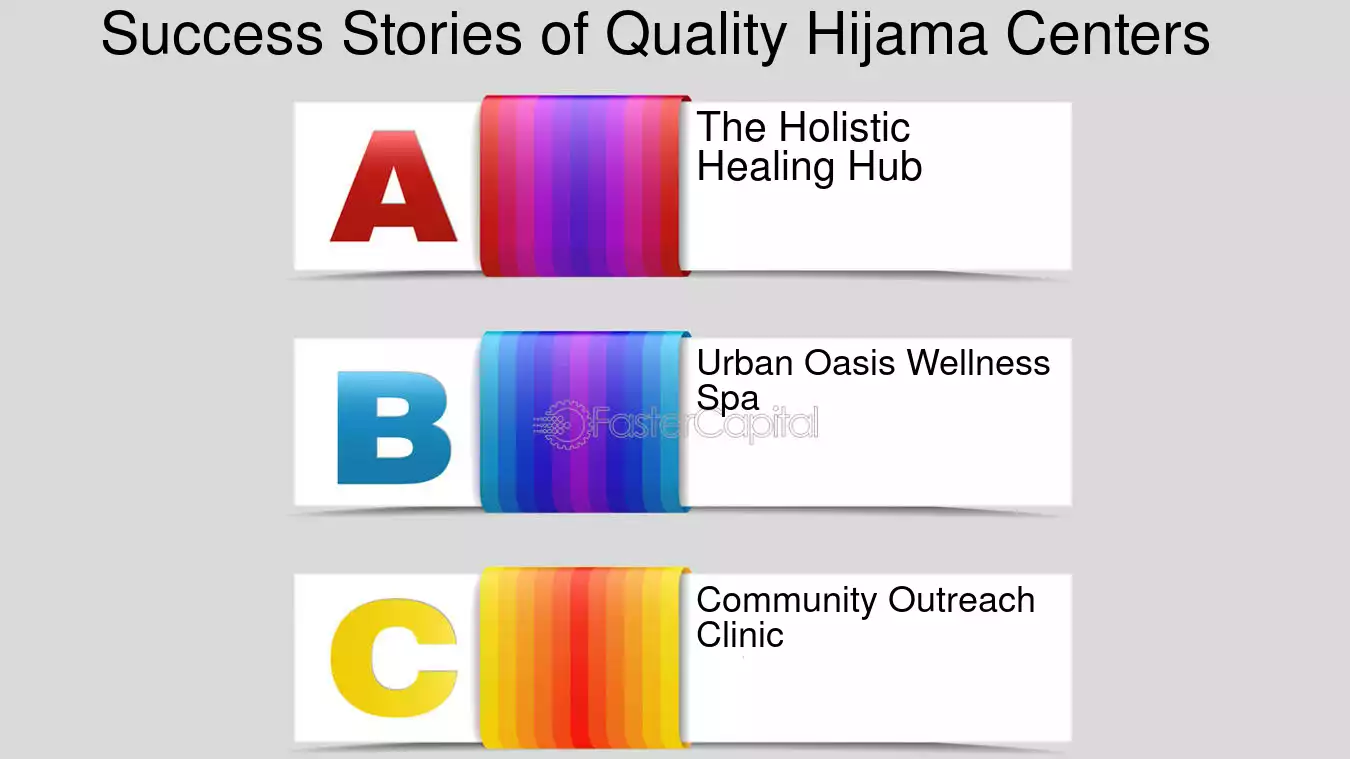 Success Stories of Quality Hijama Centers

A

The Holistic Healing Hub

B

Urban Oasis Wellness Spa

FasterCapital

C

Community Outreach Clinic